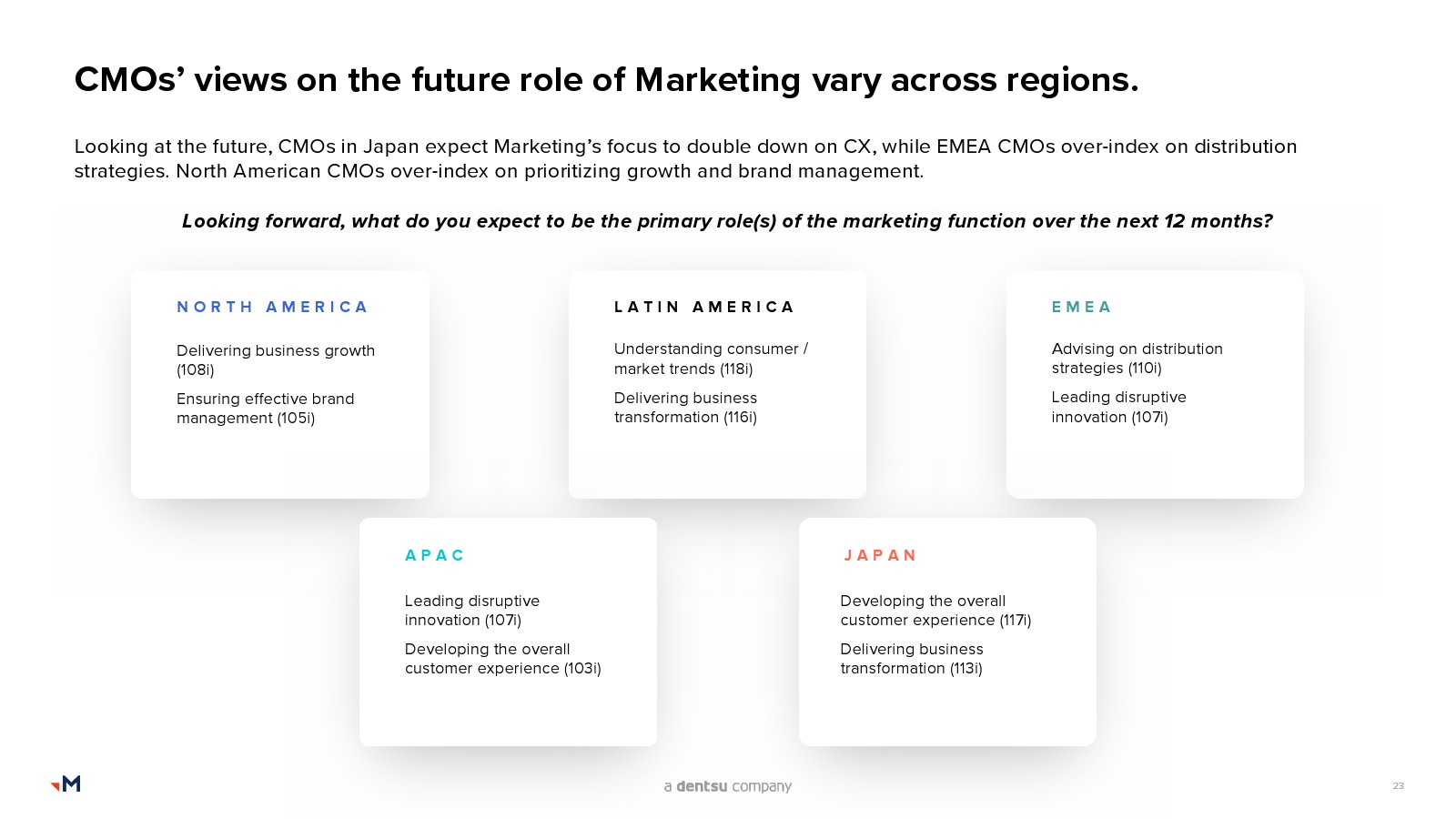 CMOs' views on the future role of Marketing vary across regions.

Looking at the future, CMOs in Japan expect Marketing's focus to double down on CX, while EMEA CMOs over-index on distribution strategies. North American CMOs over-index on prioritizing growth and brand management.

Looking forward, what do you expect to be the primary role(s) of the marketing function over the next 12 months?

NORTH AMERICA

Delivering business growth (108i)

Ensuring effective brand management (105i)

LATIN AMERICA

Understanding consumer / market trends (118i)

Delivering business transformation (116i)

EMEA

Advising on distribution strategies (110i)

Leading disruptive innovation (107i)

APAC

Leading disruptive innovation (107i)

Developing the overall customer experience (103i)

JAPAN

Developing the overall customer experience (117i)

Delivering business transformation (113i)

M

a dentsu company

23